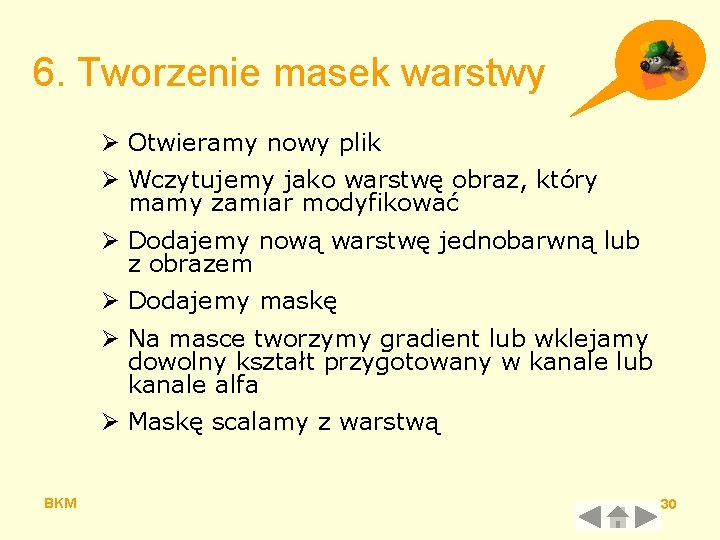 6. Tworzenie masek warstwy

➢ Otwieramy nowy plik
➢ Wczytujemy jako warstwę obraz, który mamy zamiar modyfikować
➢ Dodajemy nową warstwę jednobarwną lub z obrazem
➢ Dodajemy maskę
➢ Na masce tworzymy gradient lub wklejamy dowolny kształt przygotowany w kanale lub kanale alfa
➢ Maskę scalamy z warstwą

BKM

30